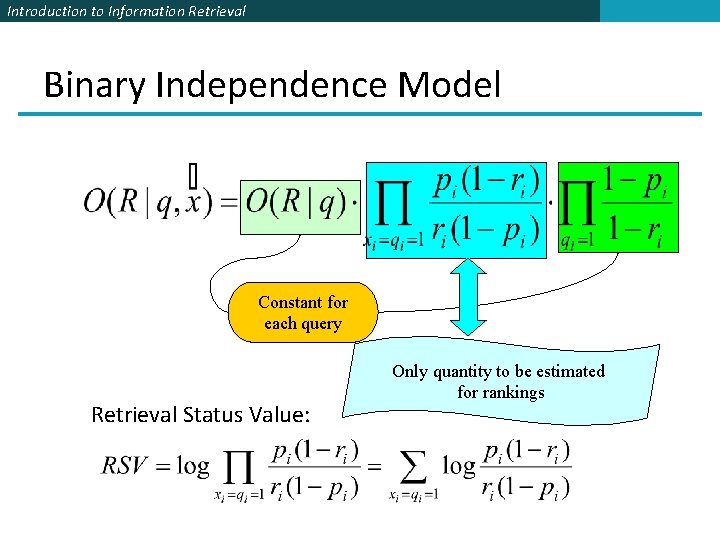 Introduction to Information Retrieval

Binary Independence Model

$O(R \mid q, \vec{x}) = O(R \mid q) \cdot \prod_{x_i = q_i = 1} \frac{p_i(1-r_i)}{r_i(1-p_i)} \cdot \prod_{q_i = 1} \frac{1-p_i}{1-r_i}$

Constant for each query

Only quantity to be estimated for rankings

Retrieval Status Value:

$RSV = \log \prod_{x_i = q_i = 1} \frac{p_i(1-r_i)}{r_i(1-p_i)} = \sum_{x_i = q_i = 1} \log \frac{p_i(1-r_i)}{r_i(1-p_i)}$